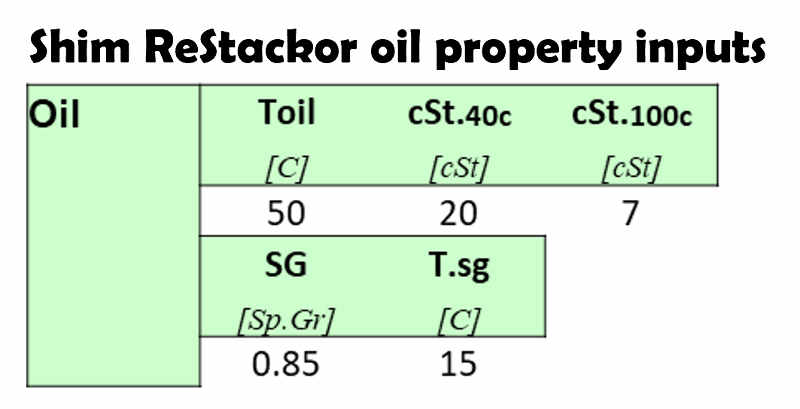 Shim ReStackor oil property inputs

| Oil | Toil | cSt.40c | cSt.100c |
|---|---|---|---|
| | [C] | [cSt] | [cSt] |
| | 50 | 20 | 7 |
| | SG | T.sg | |
| | [Sp.Gr] | [C] | |
| | 0.85 | 15 | |